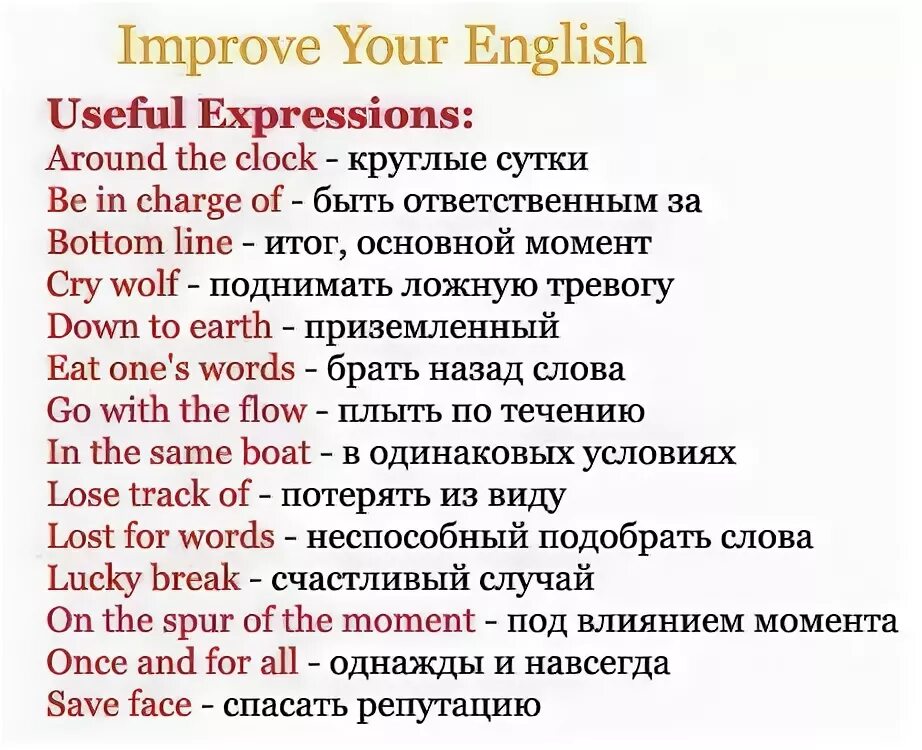 Improve Your English

Useful Expressions:
Around the clock - круглые сутки
Be in charge of - быть ответственным за
Bottom line - итог, основной момент
Cry wolf - поднимать ложную тревогу
Down to earth - приземленный
Eat one's words - брать назад слова
Go with the flow - плыть по течению
In the same boat - в одинаковых условиях
Lose track of - потерять из виду
Lost for words - неспособный подобрать слова
Lucky break - счастливый случай
On the spur of the moment - под влиянием момента
Once and for all - однажды и навсегда
Save face - спасать репутацию